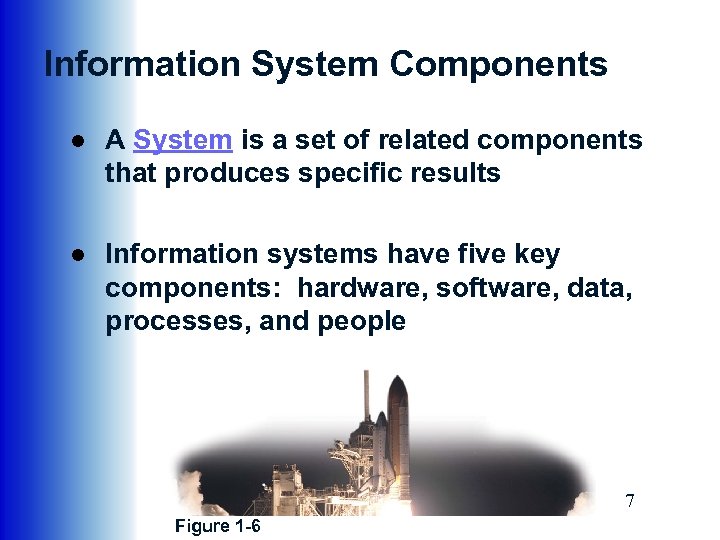 Information System Components

● A System is a set of related components that produces specific results

● Information systems have five key components: hardware, software, data, processes, and people

7

Figure 1-6